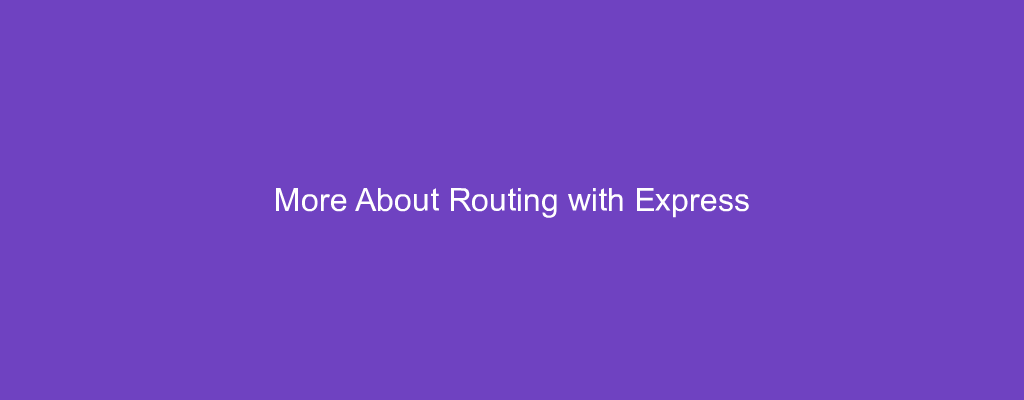 More About Routing with Express